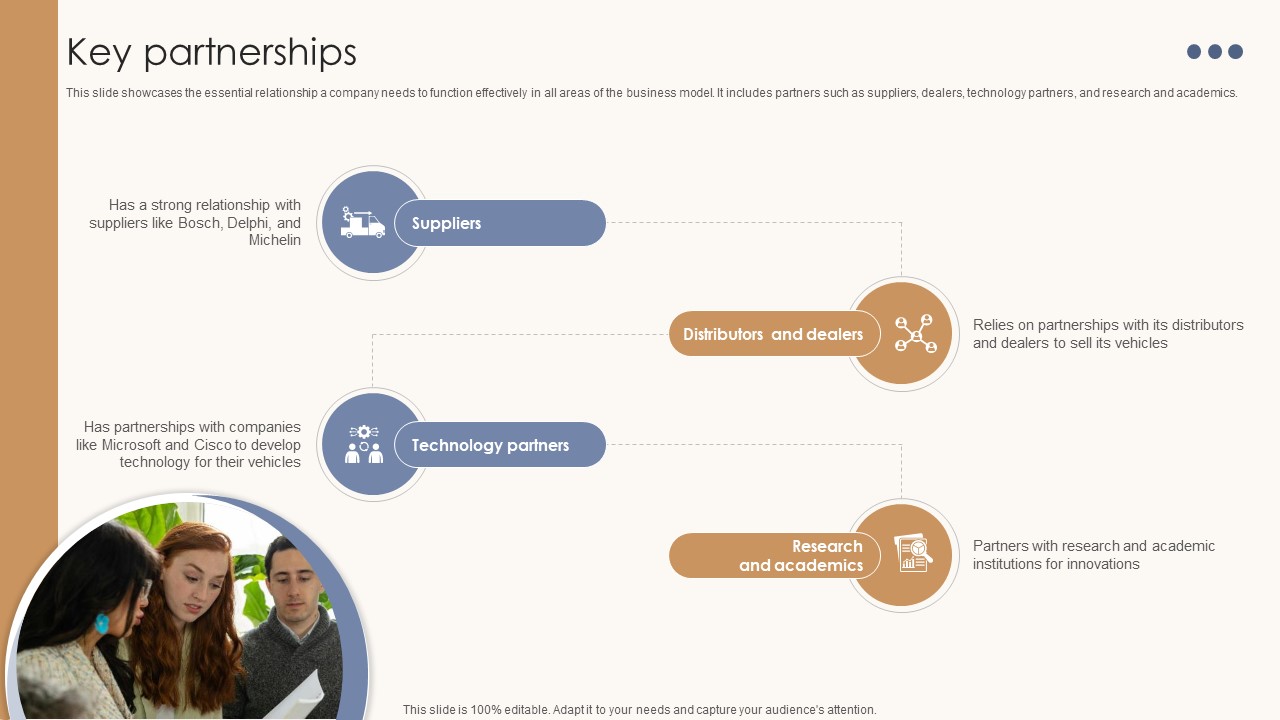 Key partnerships

This slide showcases the essential relationship a company needs to function effectively in all areas of the business model. It includes partners such as suppliers, dealers, technology partners, and research and academics.

Has a strong relationship with suppliers like Bosch, Delphi, and Michelin

Suppliers

Distributors and dealers

Relies on partnerships with its distributors and dealers to sell its vehicles

Has partnerships with companies like Microsoft and Cisco to develop technology for their vehicles

Technology partners

Research and academics

Partners with research and academic institutions for innovations

This slide is 100% editable. Adapt it to your needs and capture your audience's attention.